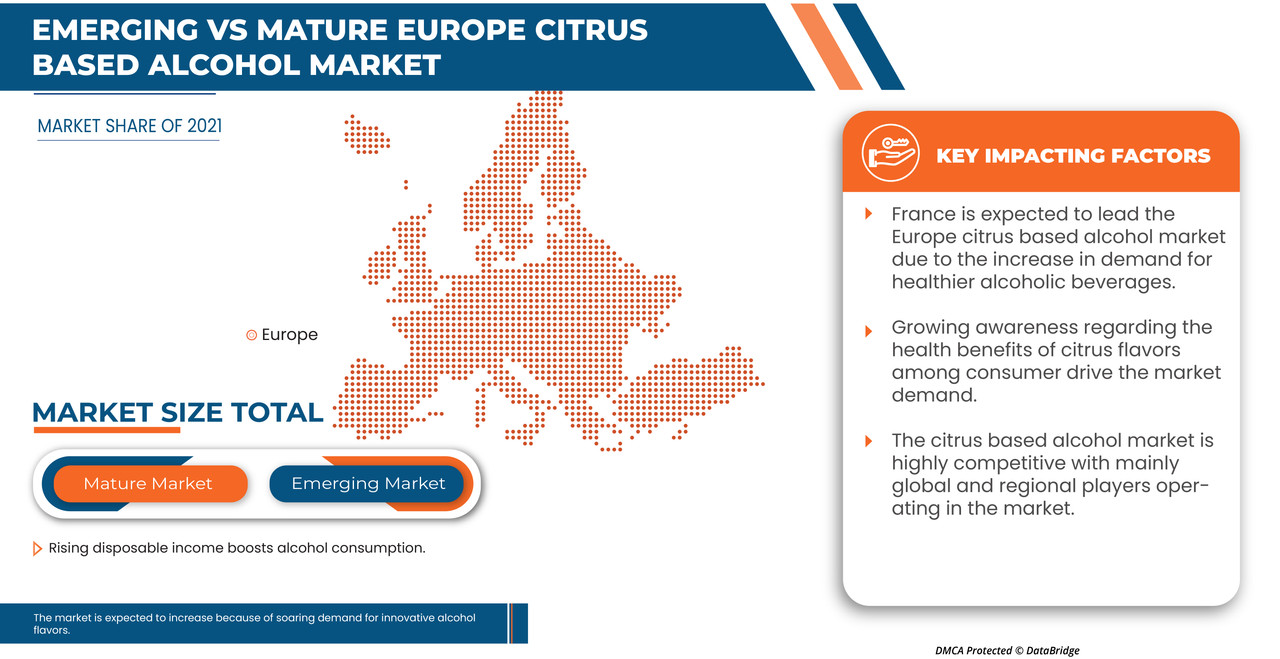 EMERGING VS MATURE EUROPE CITRUS BASED ALCOHOL MARKET

MARKET SHARE OF 2021

Europe

MARKET SIZE TOTAL

Mature Market

Emerging Market

Rising disposable income boosts alcohol consumption.

The market is expected to increase because of soaring demand for innovative alcohol flavors.

KEY IMPACTING FACTORS

France is expected to lead the Europe citrus based alcohol market due to the increase in demand for healthier alcoholic beverages.

Growing awareness regarding the health benefits of citrus flavors among consumer drive the market demand.

The citrus based alcohol market is highly competitive with mainly global and regional players operating in the market.

DMCA Protected © DataBridge